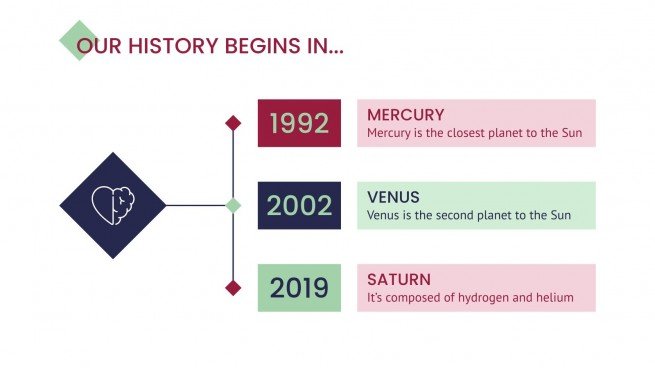 OUR HISTORY BEGINS IN...

1992

MERCURY
Mercury is the closest planet to the Sun

2002

VENUS
Venus is the second planet to the Sun

2019

SATURN
It's composed of hydrogen and helium